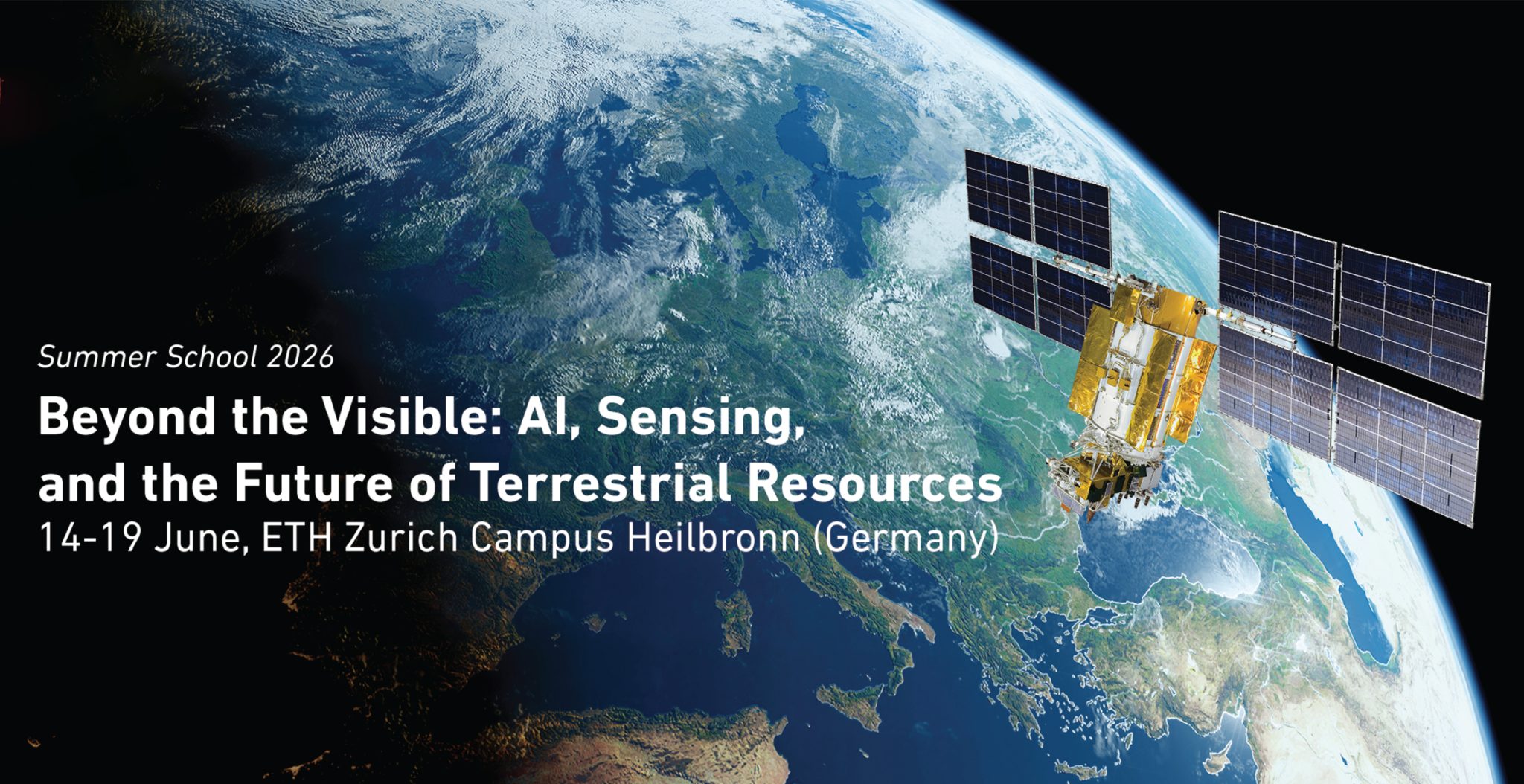 Summer School 2026

Beyond the Visible: AI, Sensing, and the Future of Terrestrial Resources

14-19 June, ETH Zurich Campus Heilbronn (Germany)